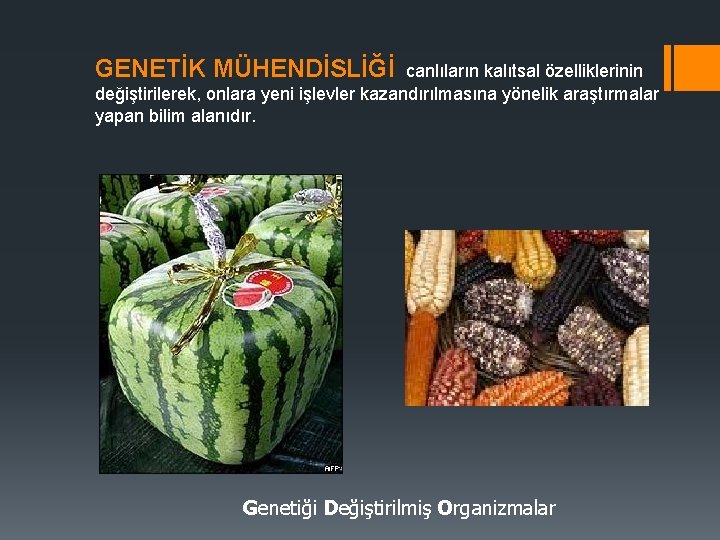 GENETİK MÜHENDİSLİĞİ canlıların kalıtsal özelliklerinin değiştirilerek, onlara yeni işlevler kazandırılmasına yönelik araştırmalar yapan bilim alanıdır.

AFP

Genetiği Değiştirilmiş Organizmalar